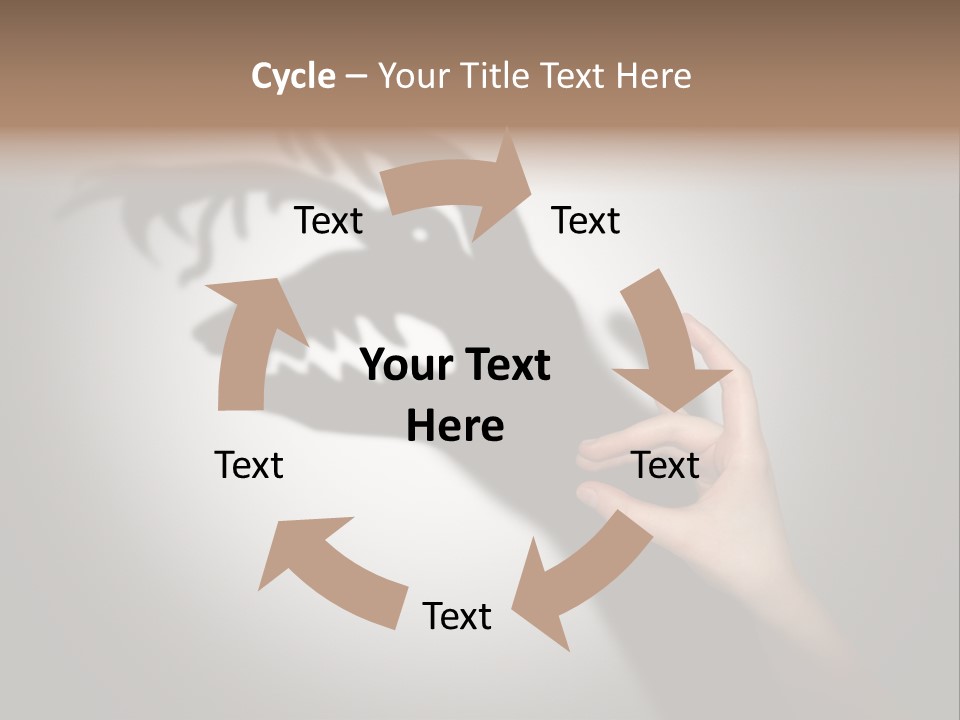 Cycle – Your Title Text Here

Text

Text

Your Text Here

Text

Text

Text